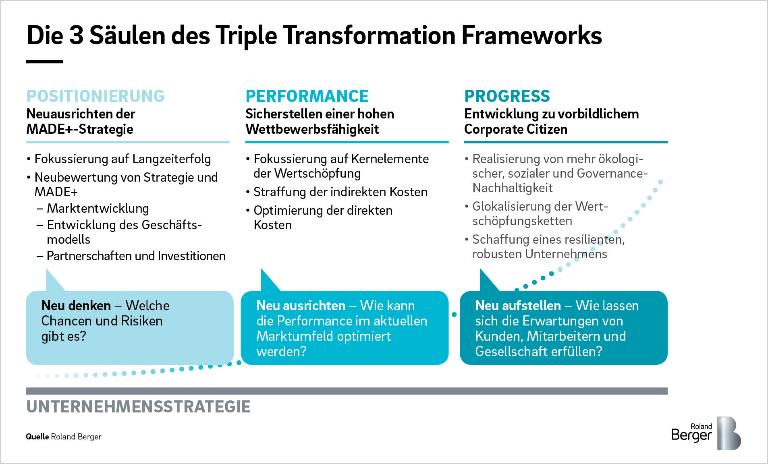 Die 3 Säulen des Triple Transformation Frameworks

POSITIONIERUNG
Neuausrichten der MADE+-Strategie

• Fokussierung auf Langzeiterfolg
• Neubewertung von Strategie und MADE+
– Marktentwicklung
– Entwicklung des Geschäftsmodells
– Partnerschaften und Investitionen

Neu denken – Welche Chancen und Risiken gibt es?

PERFORMANCE
Sicherstellen einer hohen Wettbewerbsfähigkeit

• Fokussierung auf Kernelemente der Wertschöpfung
• Straffung der indirekten Kosten
• Optimierung der direkten Kosten

Neu ausrichten – Wie kann die Performance im aktuellen Marktumfeld optimiert werden?

PROGRESS
Entwicklung zu vorbildlichem Corporate Citizen

• Realisierung von mehr ökologischer, sozialer und Governance-Nachhaltigkeit
• Glokalisierung der Wertschöpfungsketten
• Schaffung eines resilienten, robusten Unternehmens

Neu aufstellen – Wie lassen sich die Erwartungen von Kunden, Mitarbeitern und Gesellschaft erfüllen?

UNTERNEHMENSSTRATEGIE

Quelle Roland Berger

Roland Berger